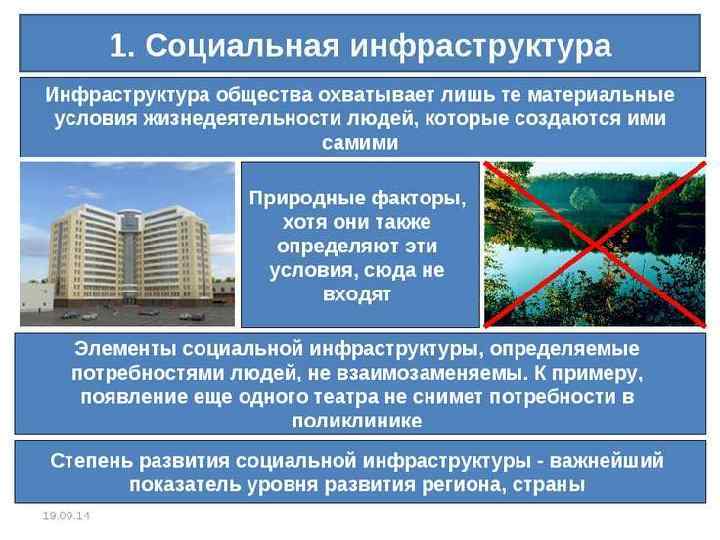 1. Социальная инфраструктура

Инфраструктура общества охватывает лишь те материальные условия жизнедеятельности людей, которые создаются ими самими

Природные факторы, хотя они также определяют эти условия, сюда не входят

Элементы социальной инфраструктуры, определяемые потребностями людей, не взаимозаменяемы. К примеру, появление еще одного театра не снимет потребности в поликлинике

Степень развития социальной инфраструктуры - важнейший показатель уровня развития региона, страны

19.09.14